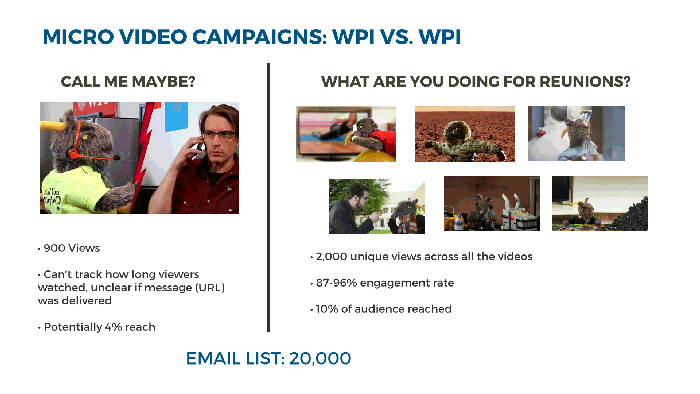 MICRO VIDEO CAMPAIGNS: WPI VS. WPI

CALL ME MAYBE?

• 900 Views

• Can't track how long viewers watched, unclear if message (URL) was delivered

• Potentially 4% reach

WHAT ARE YOU DOING FOR REUNIONS?

• 2,000 unique views across all the videos

• 87-96% engagement rate

• 10% of audience reached

EMAIL LIST: 20,000